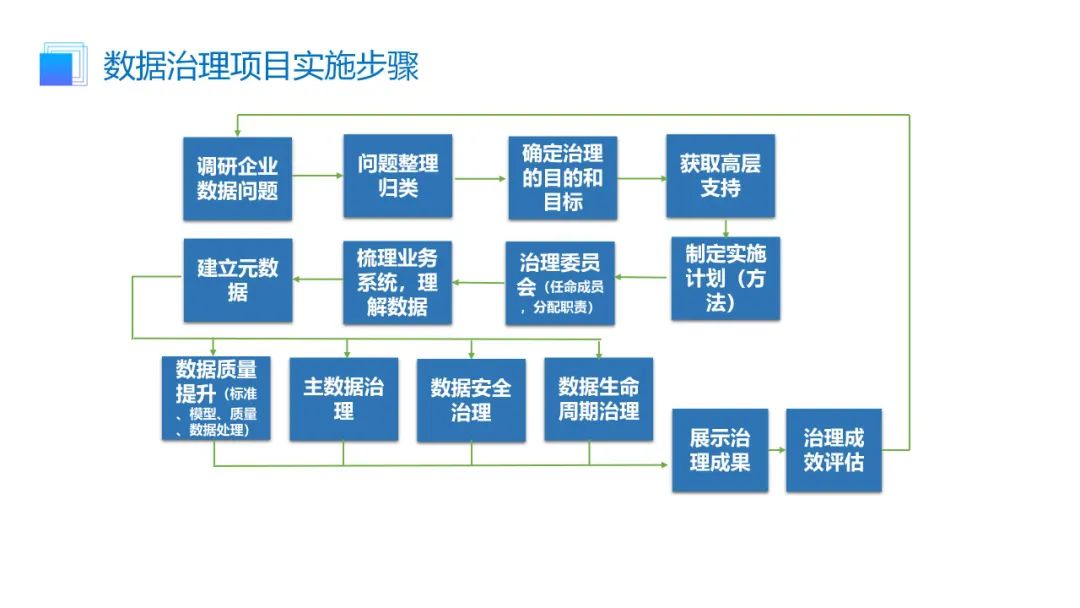 数据治理项目实施步骤

调研企业数据问题

问题整理归类

确定治理的目的和目标

获取高层支持

制定实施计划（方法）

治理委员会（任命成员，分配职责）

梳理业务系统，理解数据

建立元数据

数据质量提升（标准、模型、质量、数据处理）

主数据治理

数据安全治理

数据生命周期治理

展示治理成果

治理成效评估